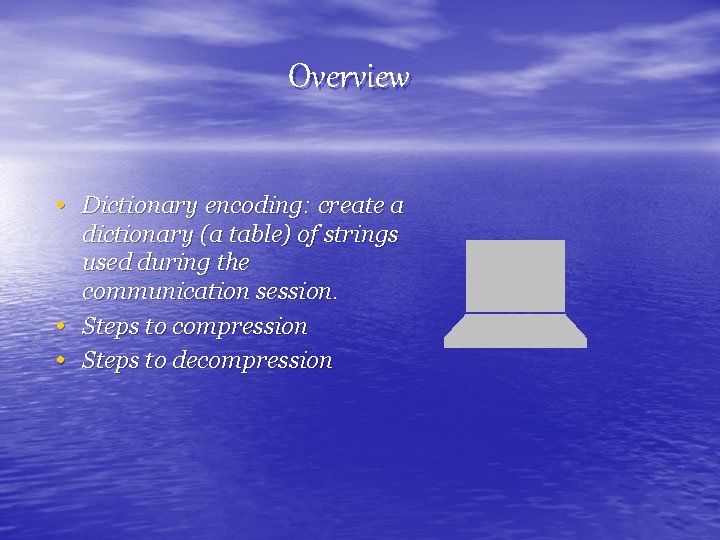 Overview

• Dictionary encoding: create a dictionary (a table) of strings used during the communication session.
• Steps to compression
• Steps to decompression